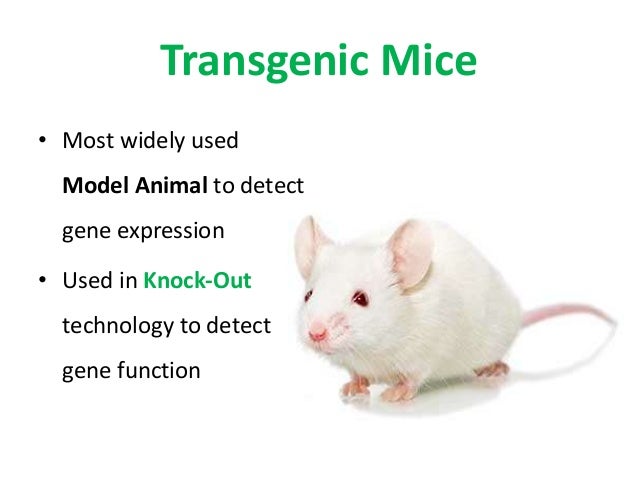 Transgenic Mice

• Most widely used Model Animal to detect gene expression
• Used in Knock-Out technology to detect gene function